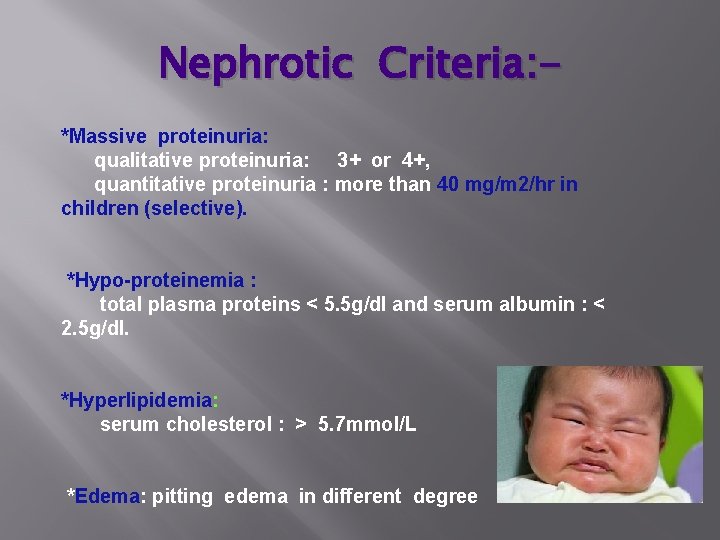 Nephrotic Criteria:-

*Massive proteinuria:
qualitative proteinuria: 3+ or 4+,
quantitative proteinuria : more than 40 mg/m2/hr in children (selective).

*Hypo-proteinemia :
total plasma proteins < 5.5g/dl and serum albumin : < 2.5g/dl.

*Hyperlipidemia:
serum cholesterol : > 5.7mmol/L

*Edema: pitting edema in different degree